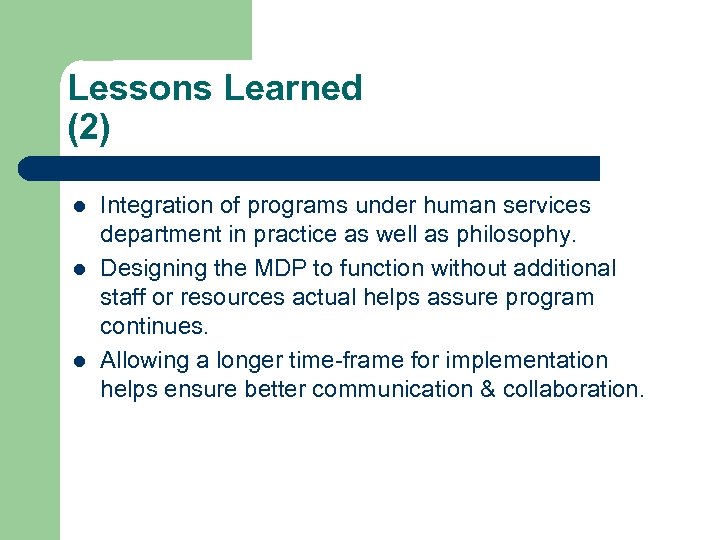 Lessons Learned (2)

- Integration of programs under human services department in practice as well as philosophy.
- Designing the MDP to function without additional staff or resources actual helps assure program continues.
- Allowing a longer time-frame for implementation helps ensure better communication & collaboration.